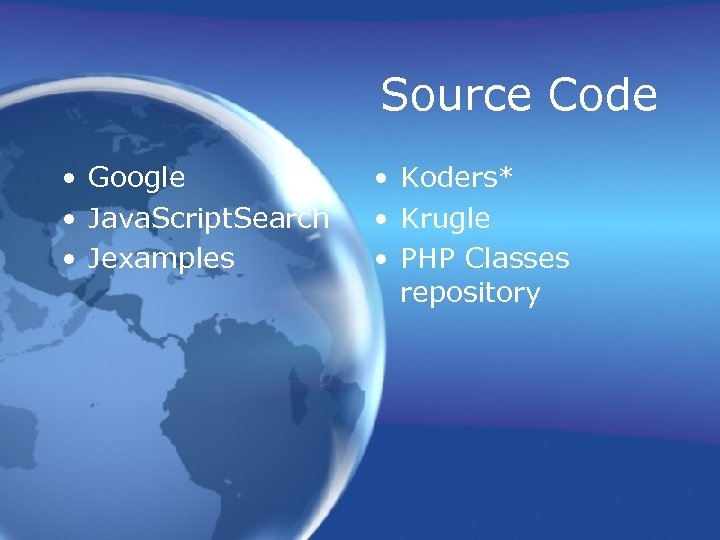 Source Code

• Google
• JavaScriptSearch
• Jexamples

• Koders*
• Krugle
• PHP Classes repository